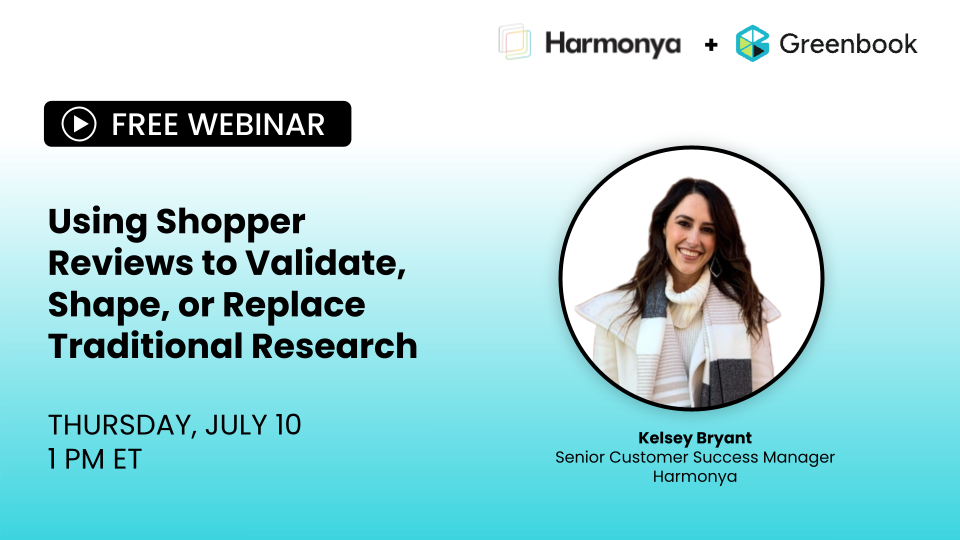 Harmonya + Greenbook

FREE WEBINAR

Using Shopper Reviews to Validate, Shape, or Replace Traditional Research

THURSDAY, JULY 10
1 PM ET

Kelsey Bryant
Senior Customer Success Manager
Harmonya